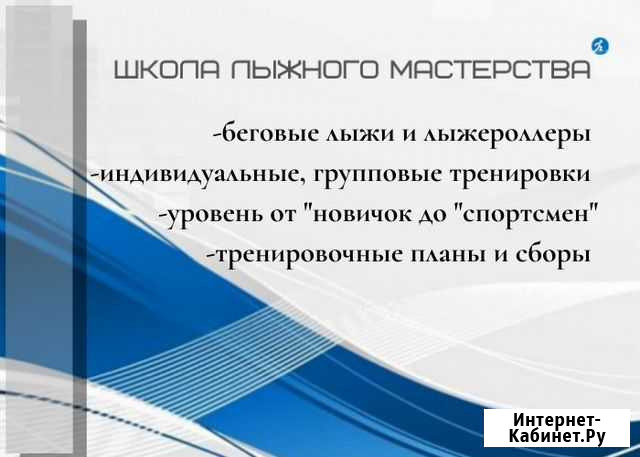 ШКОЛА ЛЫЖНОГО МАСТЕРСТВА

-беговые лыжи и лыжероллеры
-индивидуальные, групповые тренировки
-уровень от "новичок до "спортсмен"
-тренировочные планы и сборы

Интернет-Кабинет.Ру